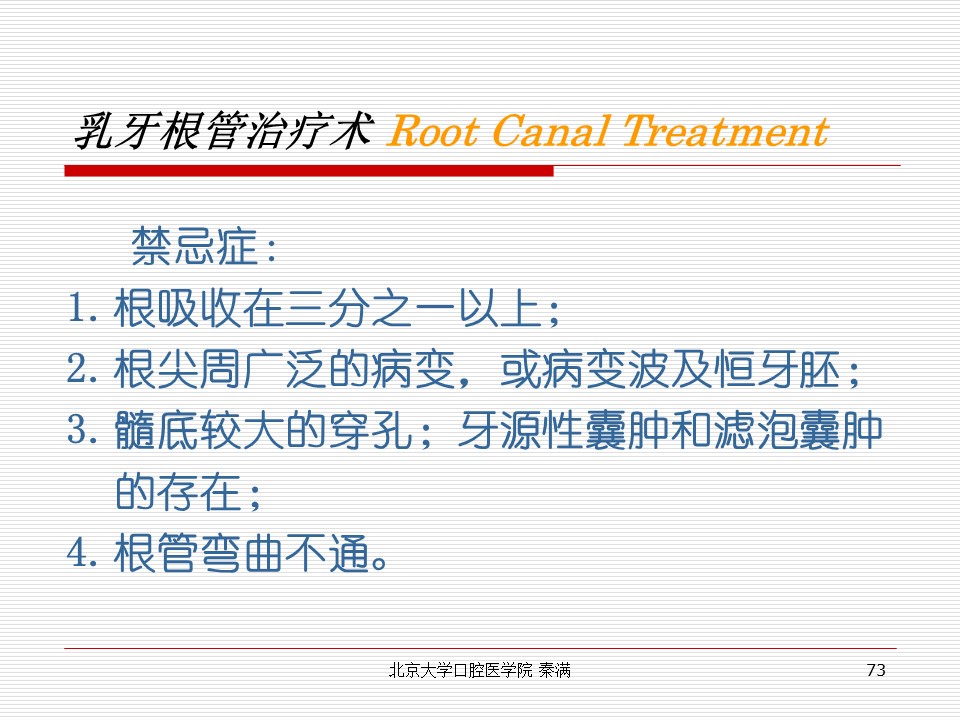 乳牙根管治疗术 Root Canal Treatment

禁忌症：

1. 根吸收在三分之一以上；

2. 根尖周广泛的病变，或病变波及恒牙胚；

3. 髓底较大的穿孔；牙源性囊肿和滤泡囊肿的存在；

4. 根管弯曲不通。

北京大学口腔医学院 秦满

73